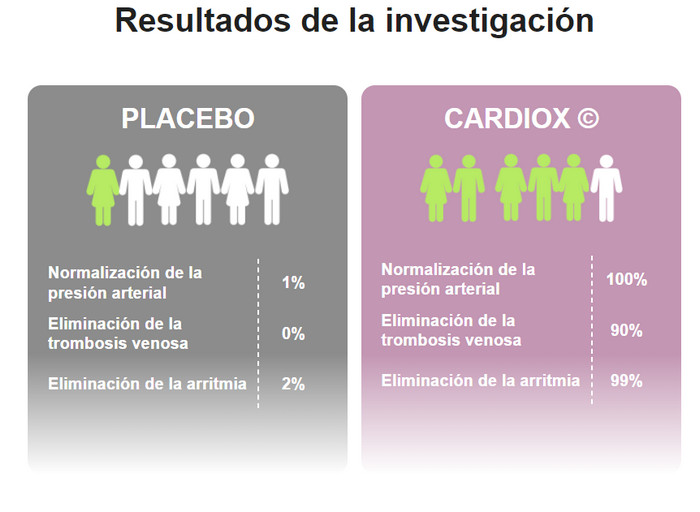 Resultados de la investigación

PLACEBO

| Normalización de la presión arterial | 1% |
|---|---|
| Eliminación de la trombosis venosa | 0% |
| Eliminación de la arritmia | 2% |

CARDIOX ©

| Normalización de la presión arterial | 100% |
|---|---|
| Eliminación de la trombosis venosa | 90% |
| Eliminación de la arritmia | 99% |